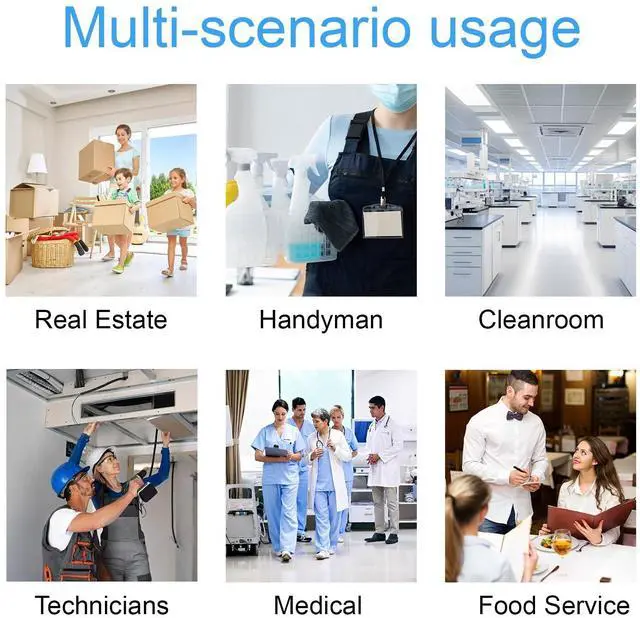 Multi-scenario usage

Real Estate

Handyman

Cleanroom

Technicians

Medical

Food Service